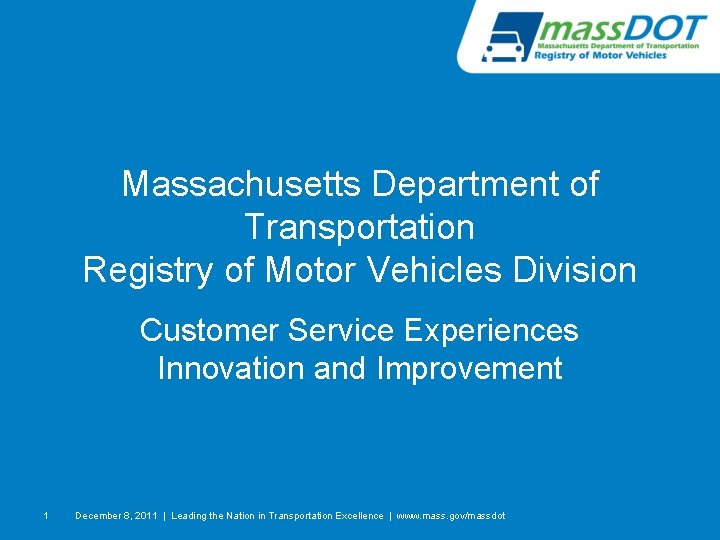 massDOT
Massachusetts Department of Transportation
Registry of Motor Vehicles

Massachusetts Department of Transportation
Registry of Motor Vehicles Division

Customer Service Experiences
Innovation and Improvement

1 December 8, 2011 | Leading the Nation in Transportation Excellence | www.mass.gov/massdot